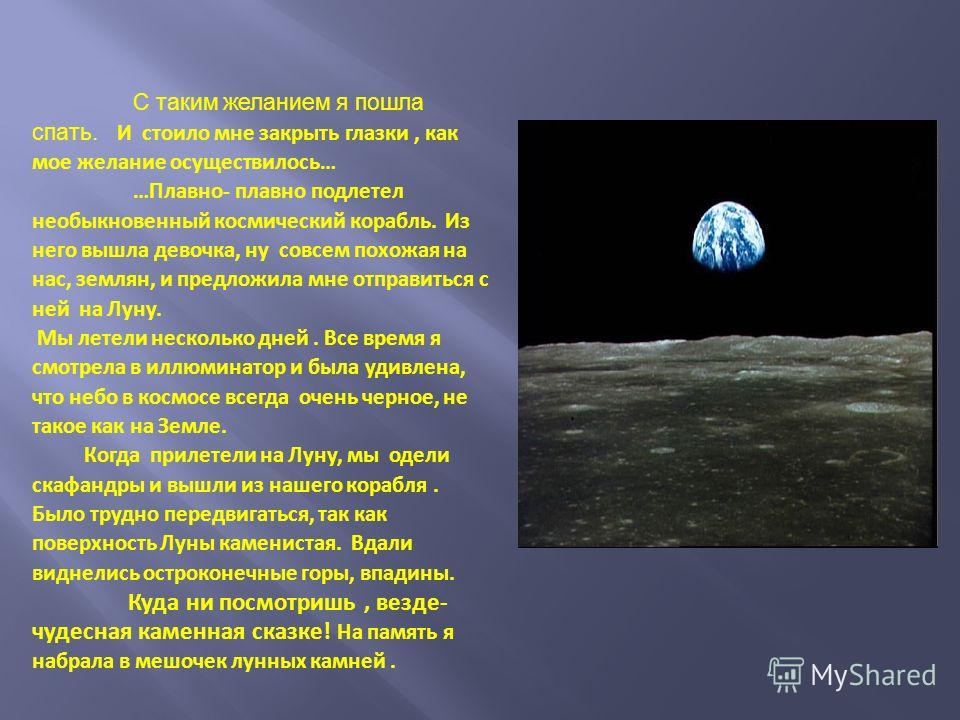 С таким желанием я пошла спать. И стоило мне закрыть глазки , как мое желание осуществилось…

…Плавно- плавно подлетел необыкновенный космический корабль. Из него вышла девочка, ну совсем похожая на нас, землян, и предложила мне отправиться с ней на Луну.

Мы летели несколько дней . Все время я смотрела в иллюминатор и была удивлена, что небо в космосе всегда очень черное, не такое как на Земле.

Когда прилетели на Луну, мы одели скафандры и вышли из нашего корабля . Было трудно передвигаться, так как поверхность Луны каменистая. Вдали виднелись остроконечные горы, впадины.

Куда ни посмотришь , везде- чудесная каменная сказке! На память я набрала в мешочек лунных камней .

MyShared